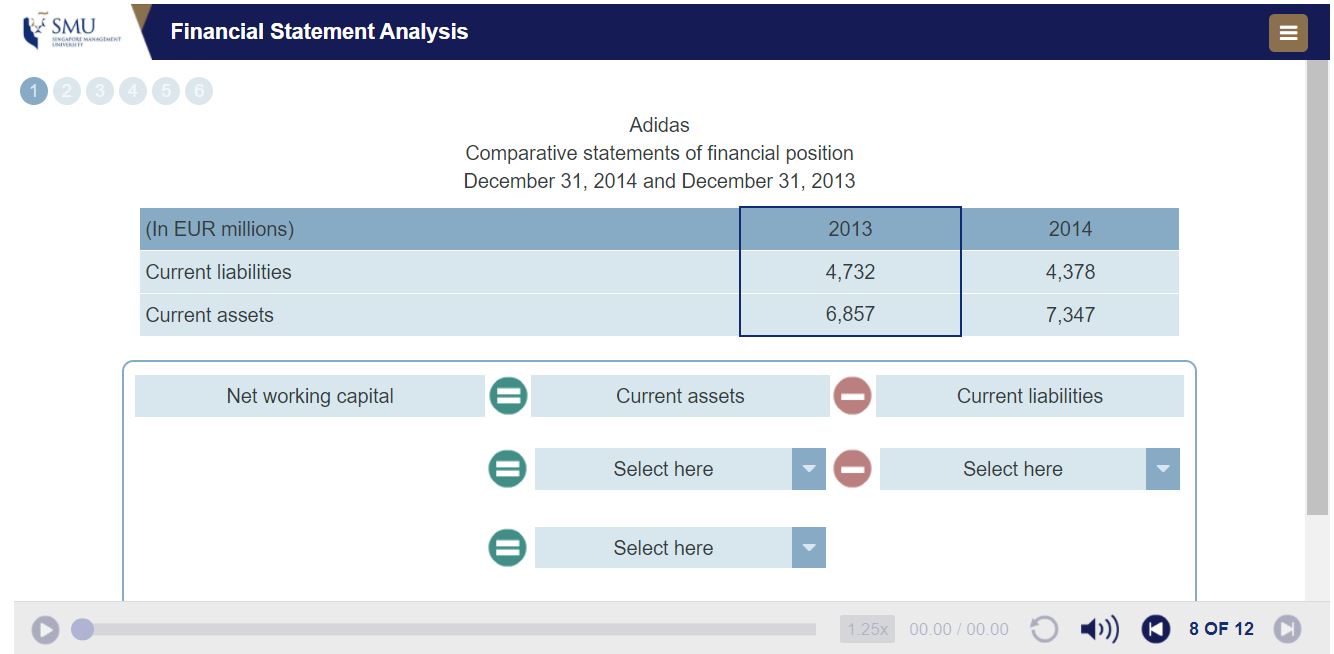 SMU SINGAPORE MANAGEMENT UNIVERSITY

Financial Statement Analysis

1 2 3 4 5 6

Adidas
Comparative statements of financial position
December 31, 2014 and December 31, 2013

| (In EUR millions) | 2013 | 2014 |
|---|---|---|
| Current liabilities | 4,732 | 4,378 |
| Current assets | 6,857 | 7,347 |

Net working capital = Current assets − Current liabilities

= Select here − Select here

= Select here

1.25x 00.00 / 00.00 8 OF 12